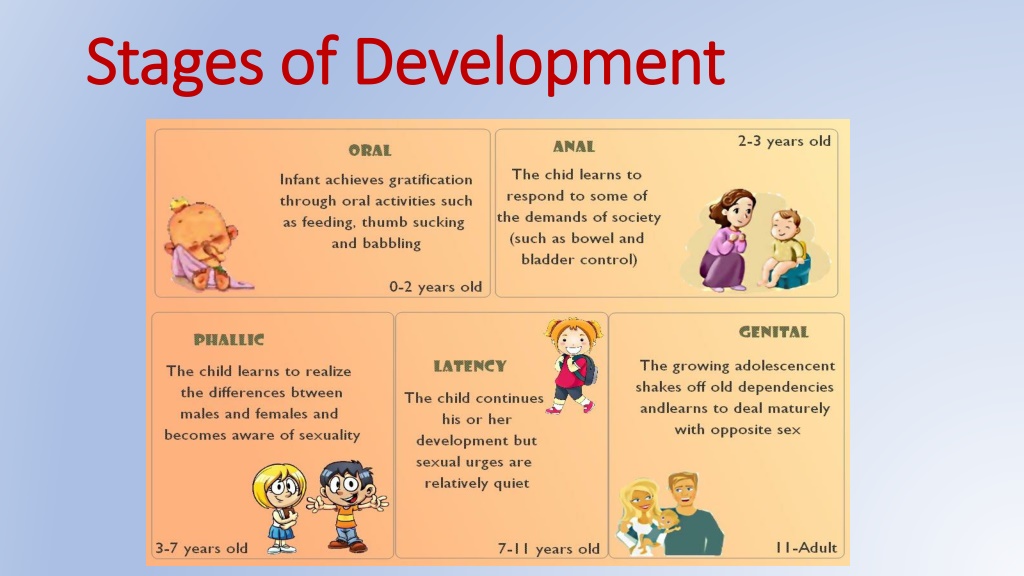 Stages of Development

ORAL

Infant achieves gratification through oral activities such as feeding, thumb sucking and babbling

0-2 years old

ANAL

2-3 years old

The chid learns to respond to some of the demands of society (such as bowel and bladder control)

PHALLIC

The child learns to realize the differences btween males and females and becomes aware of sexuality

3-7 years old

LATENCY

The child continues his or her development but sexual urges are relatively quiet

7-11 years old

GENITAL

The growing adolescencent shakes off old dependencies andlearns to deal maturely with opposite sex

11-Adult